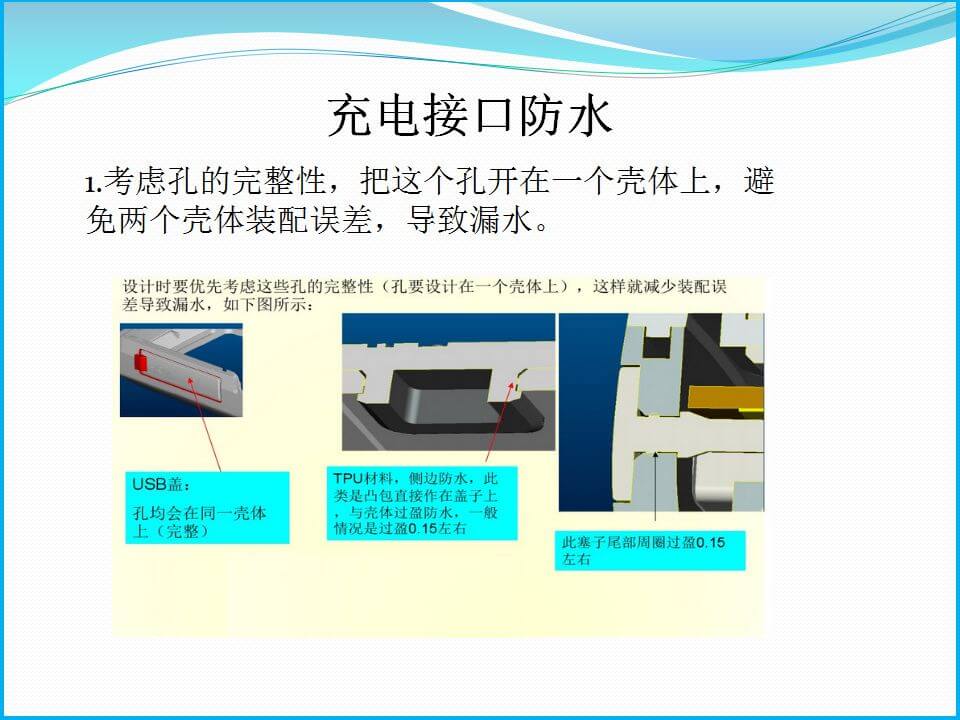 充电接口防水

1.考虑孔的完整性，把这个孔开在一个壳体上，避免两个壳体装配误差，导致漏水。

设计时要优先考虑这些孔的完整性（孔要设计在一个壳体上），这样就减少装配误差导致漏水，如下图所示：

USB盖：

孔均会在同一壳体上（完整）

TPU材料，侧边防水，此类是凸包直接作在盖子上，与壳体过盈防水，一般情况是过盈0.15左右

此塞子尾部周圈过盈0.15左右